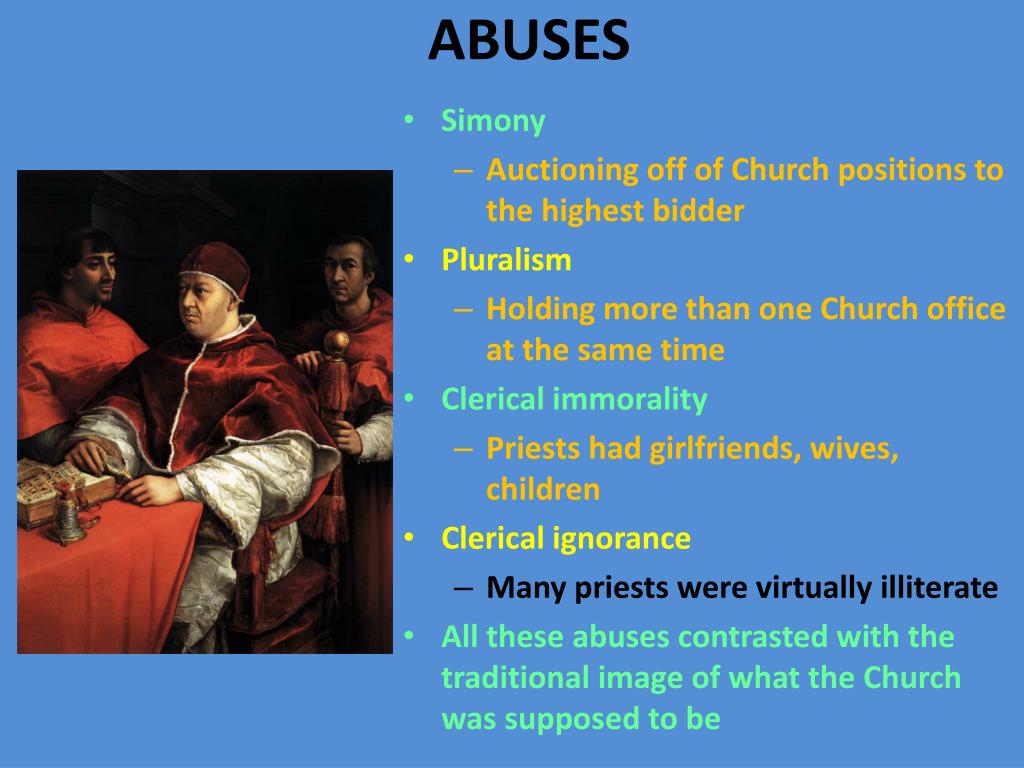 ABUSES

• Simony
– Auctioning off of Church positions to the highest bidder
• Pluralism
– Holding more than one Church office at the same time
• Clerical immorality
– Priests had girlfriends, wives, children
• Clerical ignorance
– Many priests were virtually illiterate
• All these abuses contrasted with the traditional image of what the Church was supposed to be